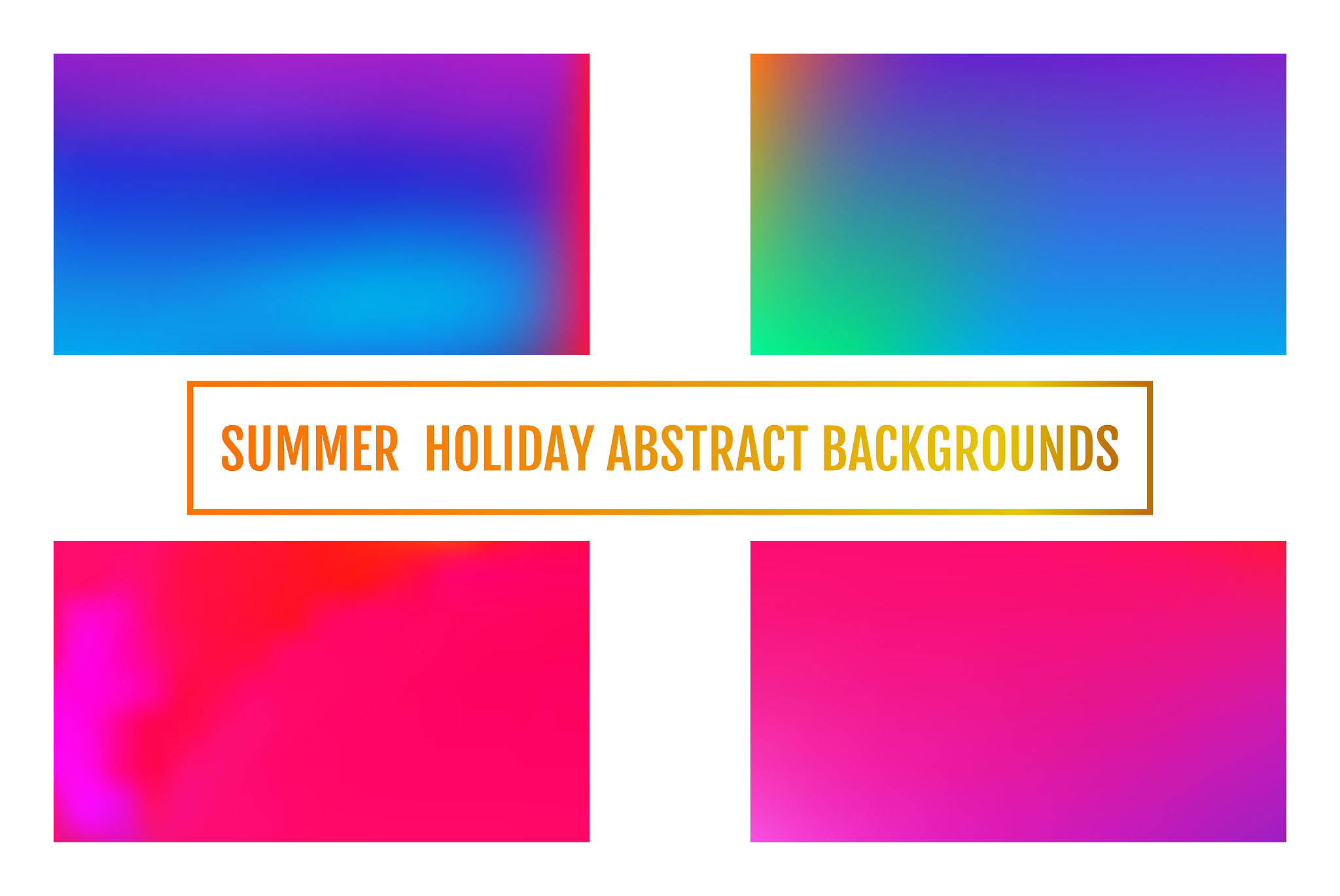 SUMMER HOLIDAY ABSTRACT BACKGROUNDS